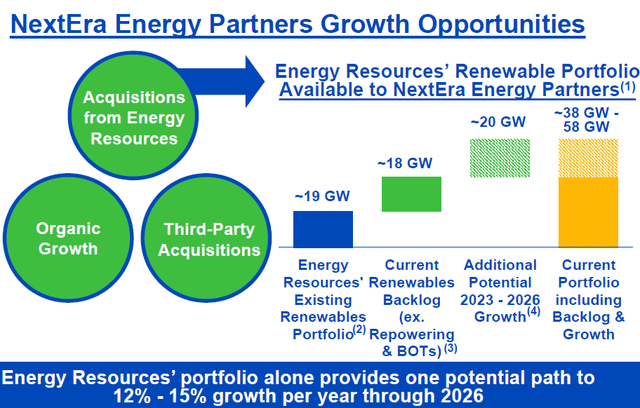 NextEra Energy Partners Growth Opportunities

Acquisitions from Energy Resources

Organic Growth

Third-Party Acquisitions

Energy Resources' Renewable Portfolio Available to NextEra Energy Partners$^{(1)}$

~19 GW

~18 GW

~20 GW

~38 GW - 58 GW

Energy Resources' Existing Renewables Portfolio$^{(2)}$

Current Renewables Backlog (ex. Repowering & BOTs)$^{(3)}$

Additional Potential 2023 - 2026 Growth$^{(4)}$

Current Portfolio including Backlog & Growth

Energy Resources' portfolio alone provides one potential path to 12% - 15% growth per year through 2026